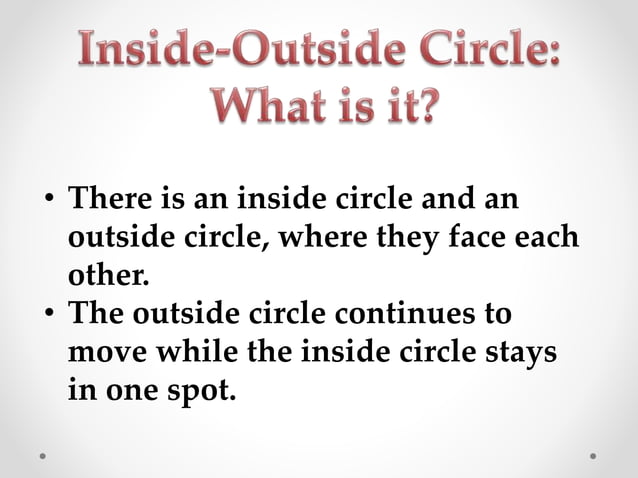 Inside-Outside Circle: What is it?

• There is an inside circle and an outside circle, where they face each other.
• The outside circle continues to move while the inside circle stays in one spot.